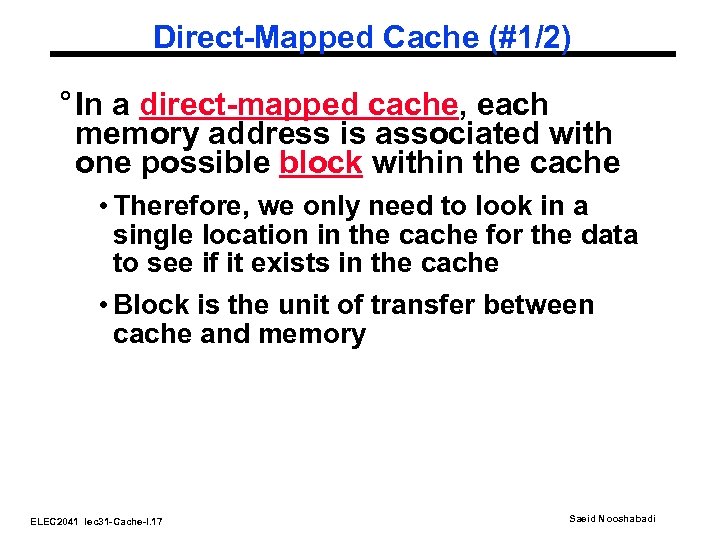 Direct-Mapped Cache (#1/2)

° In a direct-mapped cache, each memory address is associated with one possible block within the cache

• Therefore, we only need to look in a single location in the cache for the data to see if it exists in the cache

• Block is the unit of transfer between cache and memory

ELEC2041 lec31-Cache-I.17

Saeid Nooshabadi